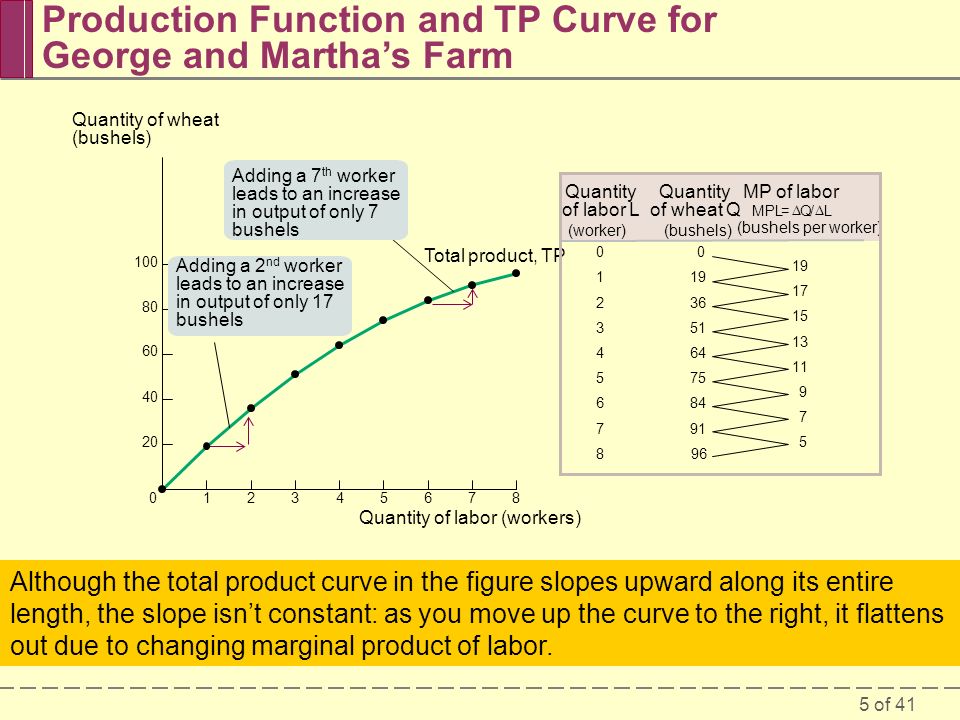 Production Function and TP Curve for George and Martha's Farm

Quantity of wheat (bushels)

Adding a 7$^{th}$ worker leads to an increase in output of only 7 bushels

Adding a 2$^{nd}$ worker leads to an increase in output of only 17 bushels

Total product, TP

100
80
60
40
20
0

1 2 3 4 5 6 7 8

Quantity of labor (workers)

| Quantity of labor L (worker) | Quantity of wheat Q (bushels) | MP of labor MPL= $\Delta Q/\Delta L$ (bushels per worker) |
|---|---|---|
| 0 | 0 | |
| | | 19 |
| 1 | 19 | |
| | | 17 |
| 2 | 36 | |
| | | 15 |
| 3 | 51 | |
| | | 13 |
| 4 | 64 | |
| | | 11 |
| 5 | 75 | |
| | | 9 |
| 6 | 84 | |
| | | 7 |
| 7 | 91 | |
| | | 5 |
| 8 | 96 | |

Although the total product curve in the figure slopes upward along its entire length, the slope isn't constant: as you move up the curve to the right, it flattens out due to changing marginal product of labor.

5 of 41